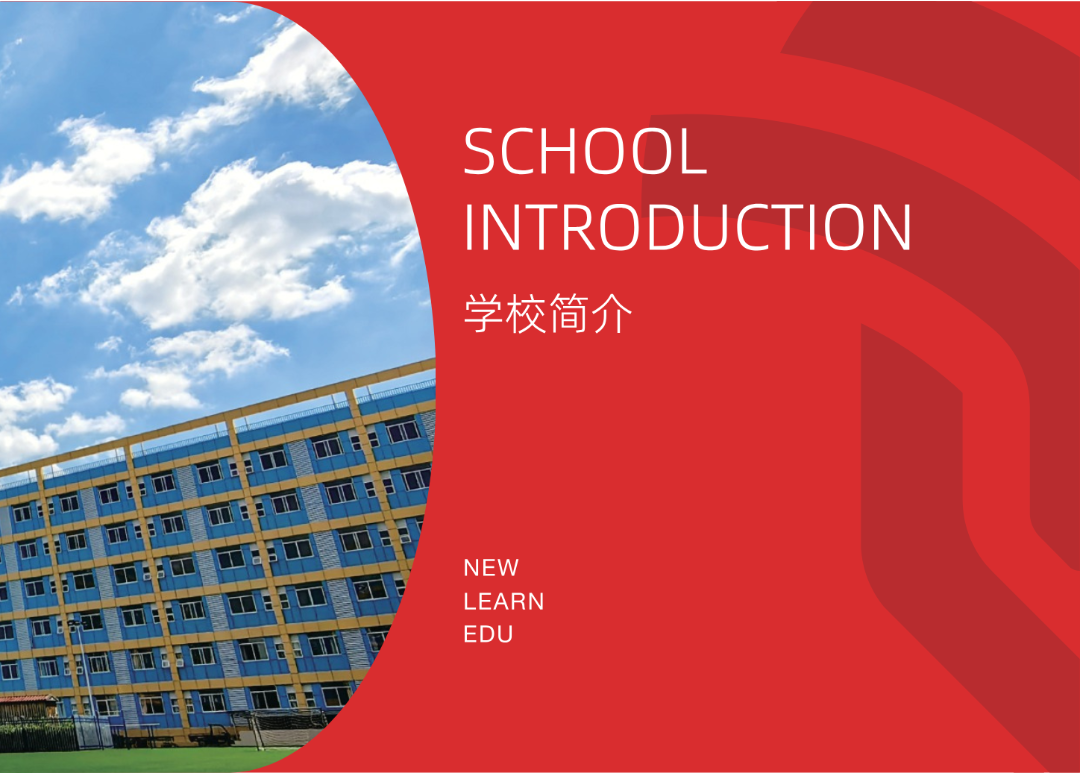 SCHOOL INTRODUCTION
学校简介

NEW
LEARN
EDU